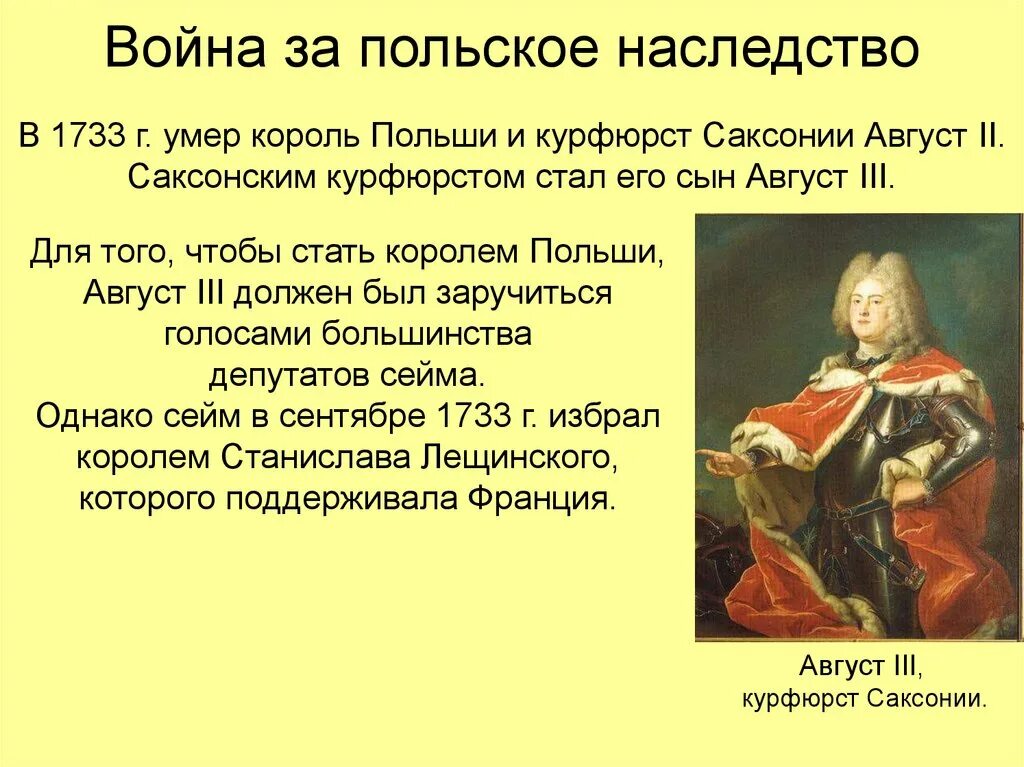 Война за польское наследство

В 1733 г. умер король Польши и курфюрст Саксонии Август II. Саксонским курфюрстом стал его сын Август III.

Для того, чтобы стать королем Польши, Август III должен был заручиться голосами большинства депутатов сейма.
Однако сейм в сентябре 1733 г. избрал королем Станислава Лещинского, которого поддерживала Франция.

Август III,
курфюрст Саксонии.